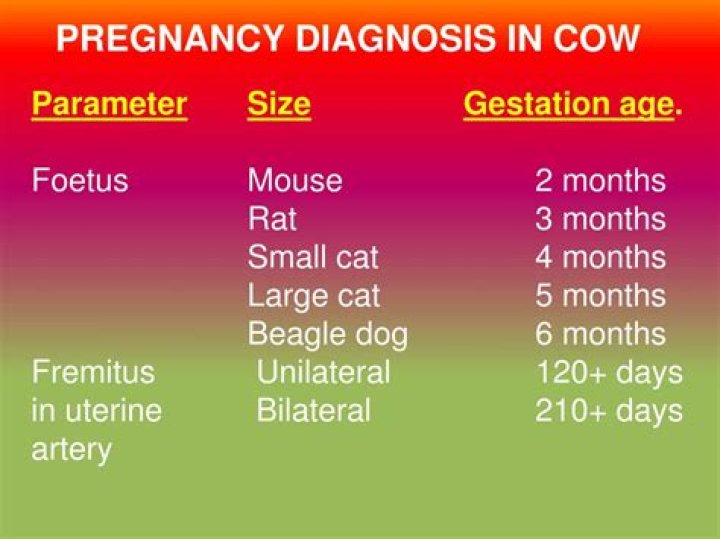 PREGNANCY DIAGNOSIS IN COW

| Parameter | Size | Gestation age. |
|---|---|---|
| Foetus | Mouse | 2 months |
| | Rat | 3 months |
| | Small cat | 4 months |
| | Large cat | 5 months |
| | Beagle dog | 6 months |
| Fremitus in uterine artery | Unilateral | 120+ days |
| | Bilateral | 210+ days |